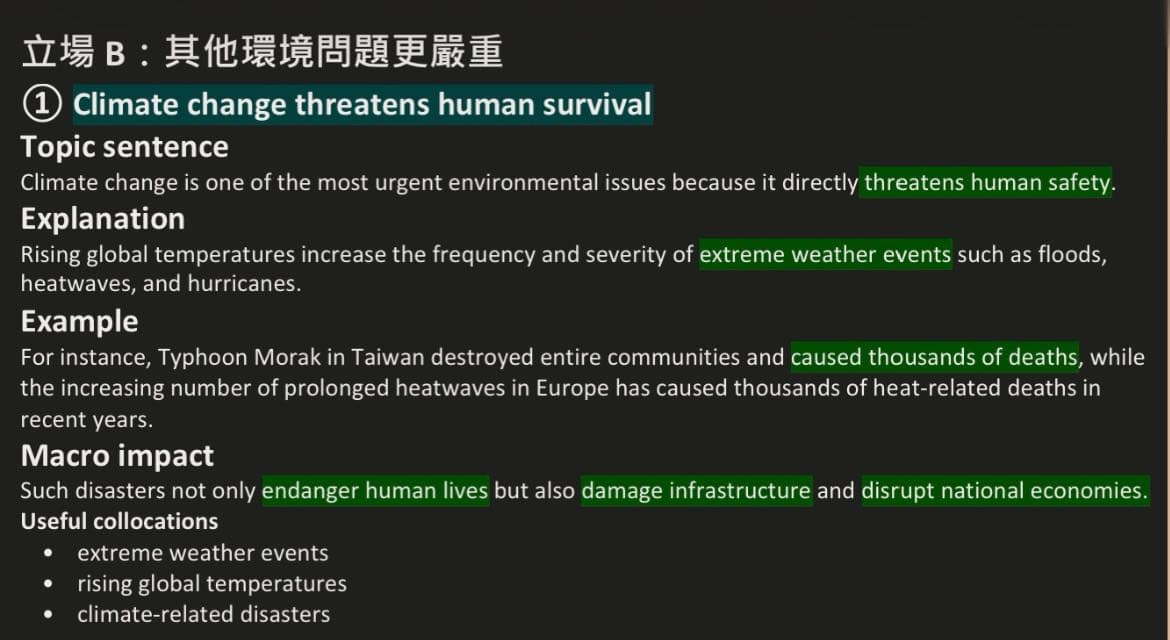 立場 B：其他環境問題更嚴重

① Climate change threatens human survival

Topic sentence
Climate change is one of the most urgent environmental issues because it directly threatens human safety.

Explanation
Rising global temperatures increase the frequency and severity of extreme weather events such as floods, heatwaves, and hurricanes.

Example
For instance, Typhoon Morak in Taiwan destroyed entire communities and caused thousands of deaths, while the increasing number of prolonged heatwaves in Europe has caused thousands of heat-related deaths in recent years.

Macro impact
Such disasters not only endanger human lives but also damage infrastructure and disrupt national economies.

Useful collocations
• extreme weather events
• rising global temperatures
• climate-related disasters